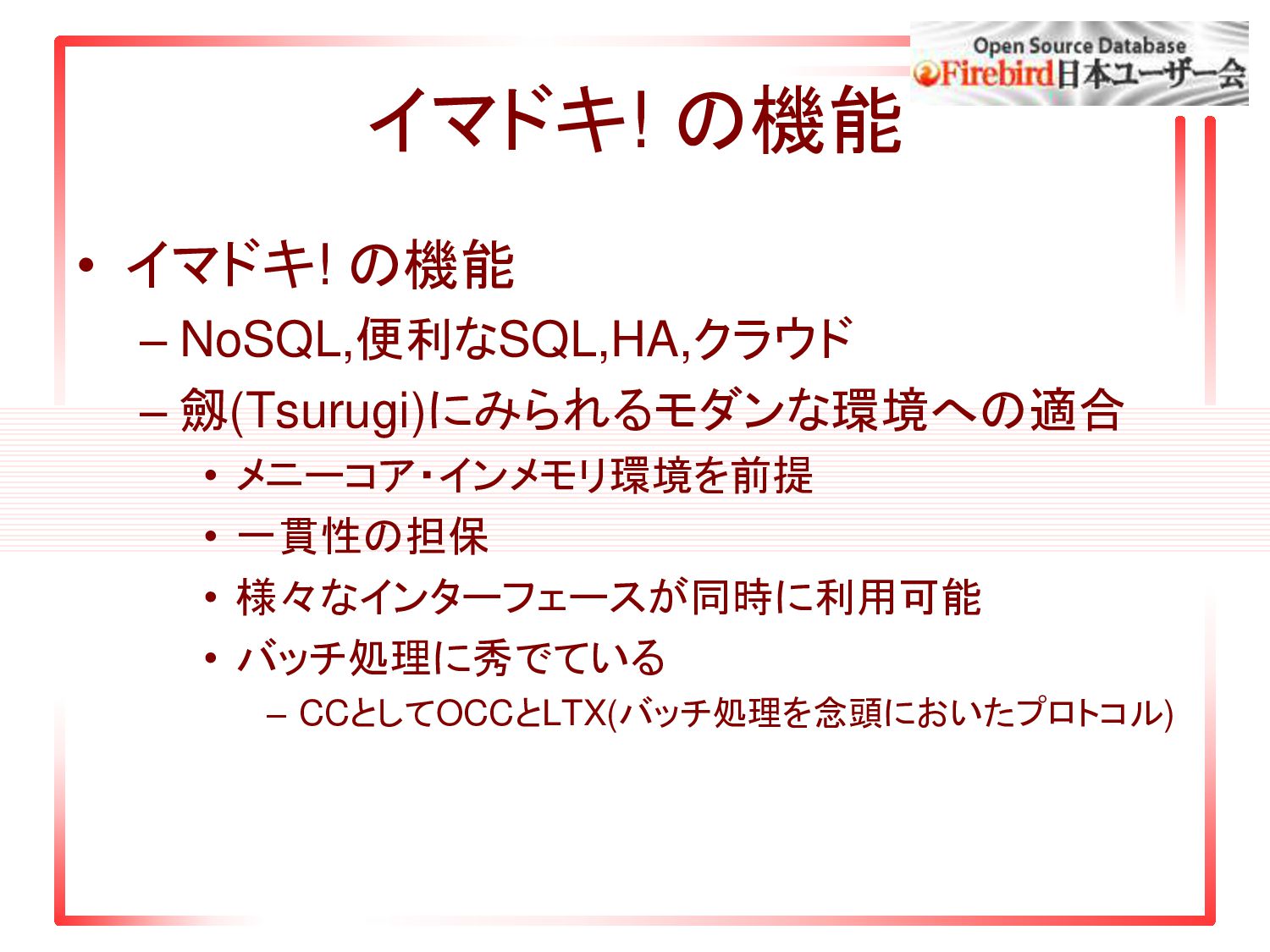 Open Source Database
Firebird日本ユーザー会

イマドキ! の機能

• イマドキ! の機能
– NoSQL,便利なSQL,HA,クラウド
– 劔(Tsurugi)にみられるモダンな環境への適合
• メニーコア・インメモリ環境を前提
• 一貫性の担保
• 様々なインターフェースが同時に利用可能
• バッチ処理に秀でている
– CCとしてOCCとLTX(バッチ処理を念頭においたプロトコル)